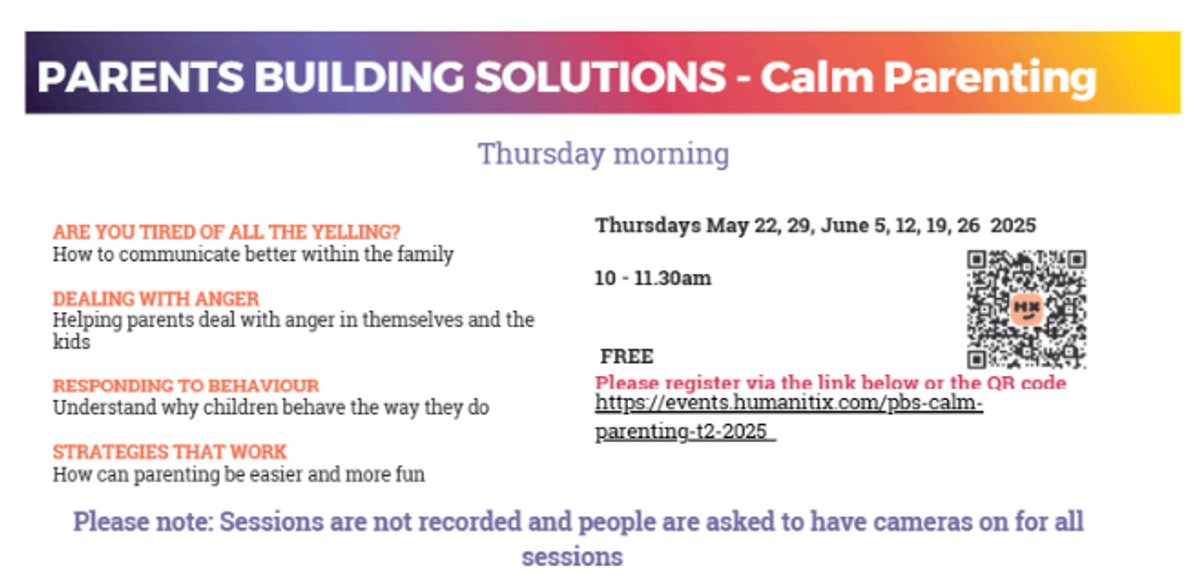 PARENTS BUILDING SOLUTIONS - Calm Parenting

Thursday morning

ARE YOU TIRED OF ALL THE YELLING?
How to communicate better within the family

DEALING WITH ANGER
Helping parents deal with anger in themselves and the kids

RESPONDING TO BEHAVIOUR
Understand why children behave the way they do

STRATEGIES THAT WORK
How can parenting be easier and more fun

Thursdays May 22, 29, June 5, 12, 19, 26 2025

10 - 11.30am

HX

FREE
Please register via the link below or the QR code
https://events.humanitix.com/pbs-calm-parenting-t2-2025

Please note: Sessions are not recorded and people are asked to have cameras on for all sessions